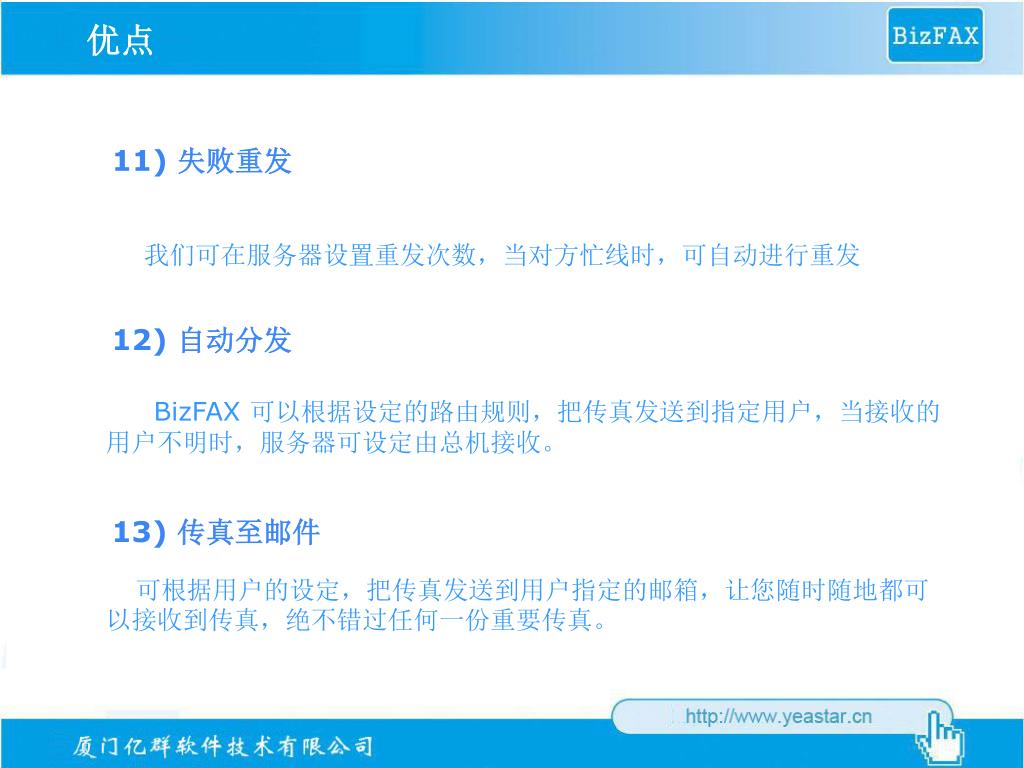 优点

BizFAX

11) 失败重发

我们可在服务器设置重发次数，当对方忙线时，可自动进行重发

12) 自动分发

BizFAX 可以根据设定的路由规则，把传真发送到指定用户，当接收的用户不明时，服务器可设定由总机接收。

13) 传真至邮件

可根据用户的设定，把传真发送到用户指定的邮箱，让您随时随地都可以接收到传真，绝不错过任何一份重要传真。

http://www.yeastar.cn

厦门亿群软件技术有限公司